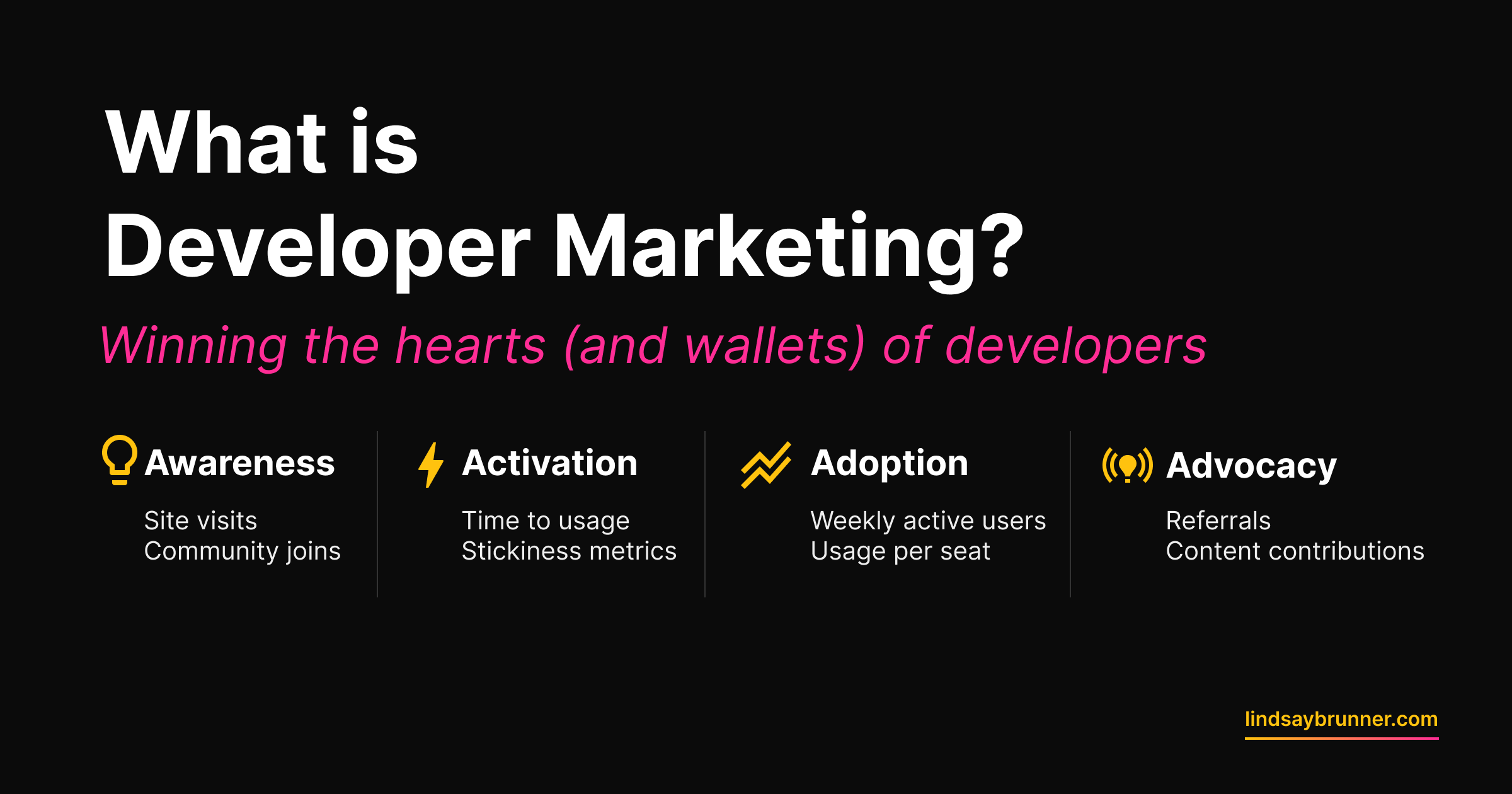 What is
Developer Marketing?

Winning the hearts (and wallets) of developers

Awareness

Site visits
Community joins

Activation

Time to usage
Stickiness metrics

Adoption

Weekly active users
Usage per seat

Advocacy

Referrals
Content contributions

lindsaybrunner.com